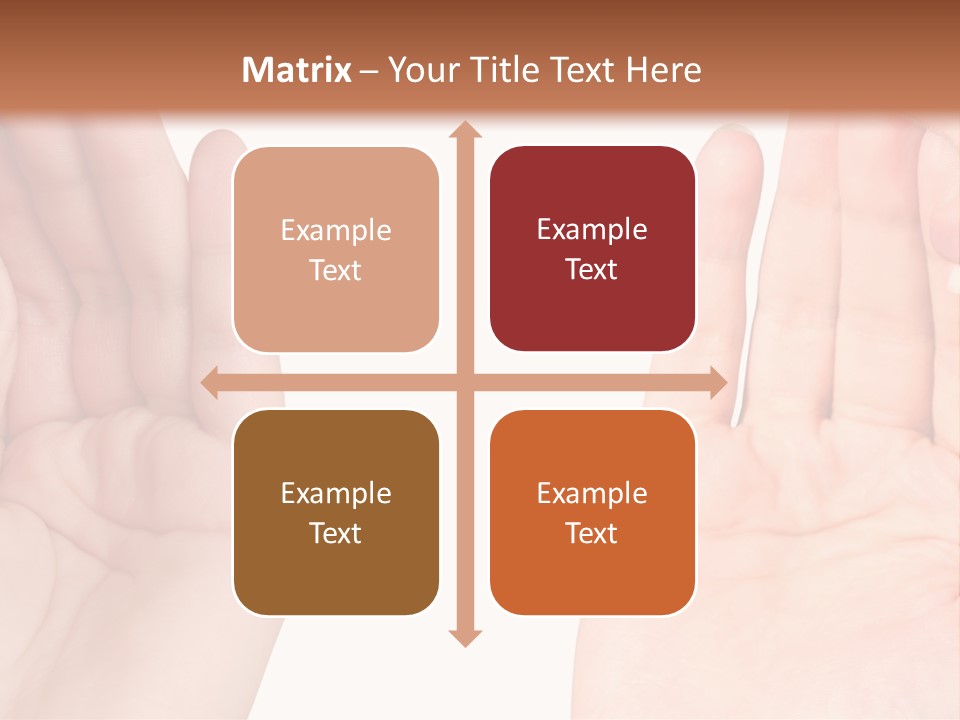 Matrix – Your Title Text Here

Example Text

Example Text

Example Text

Example Text